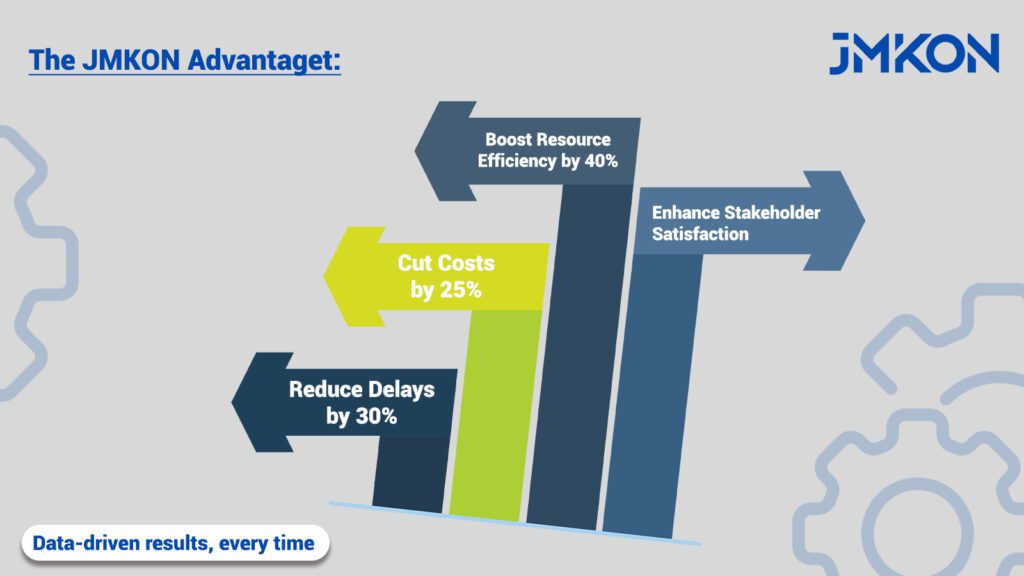 The JMKON Advantaget:

JMKON

Boost Resource Efficiency by 40%

Enhance Stakeholder Satisfaction

Cut Costs by 25%

Reduce Delays by 30%

Data-driven results, every time